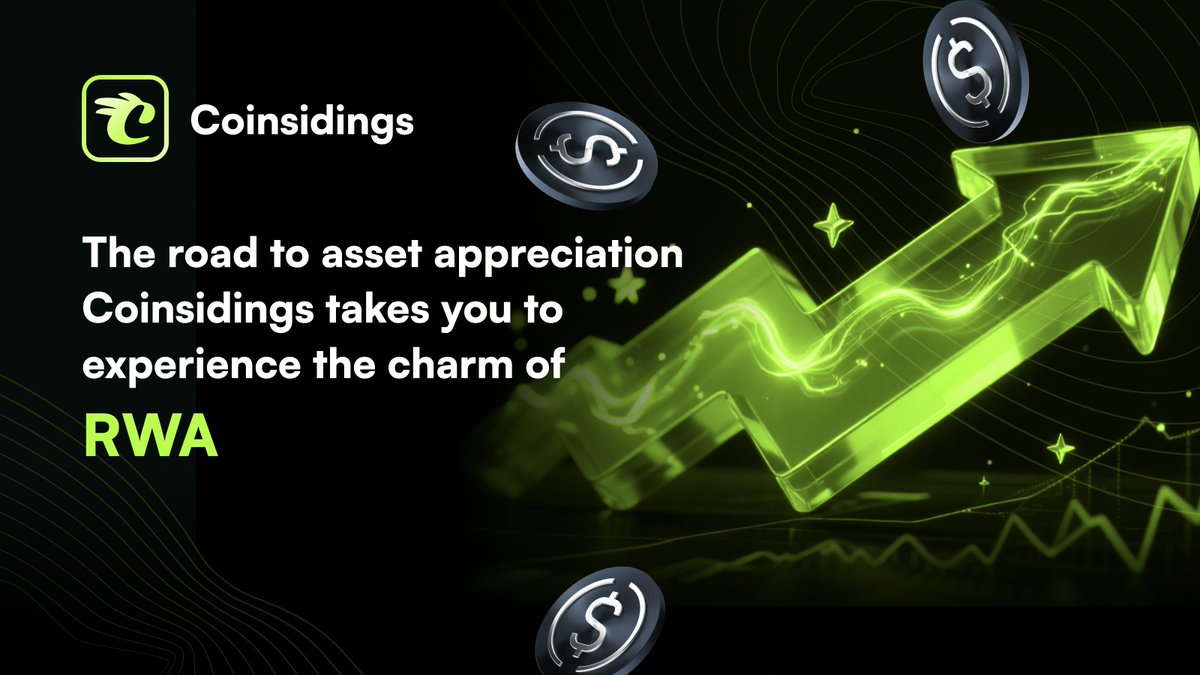 Coinsidings

The road to asset appreciation Coinsidings takes you to experience the charm of

RWA